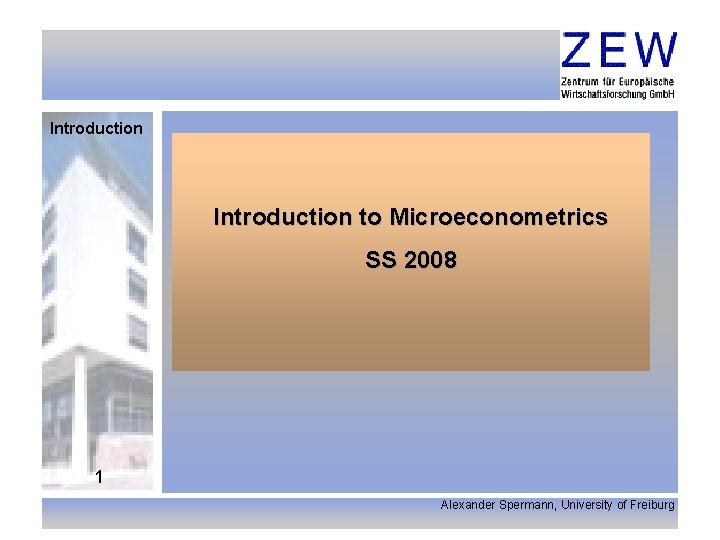 ZEW
Zentrum für Europäische Wirtschaftsforschung GmbH

Introduction

Introduction to Microeconometrics

SS 2008

1

Alexander Spermann, University of Freiburg